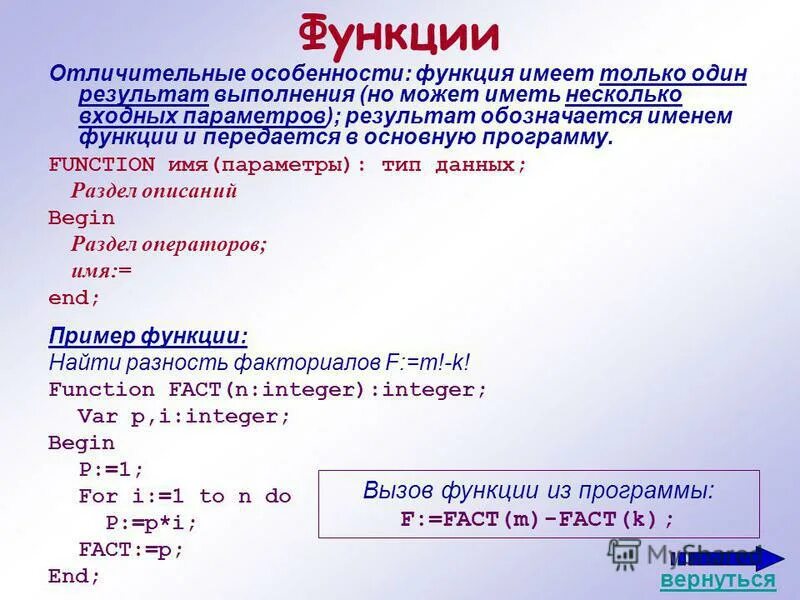 Функции

Отличительные особенности: функция имеет только один результат выполнения (но может иметь несколько входных параметров); результат обозначается именем функции и передается в основную программу.

FUNCTION имя(параметры): тип данных;
Раздел описаний
Begin
Раздел операторов;
имя:=
end;

Пример функции:
Найти разность факториалов F:=m!-k!
Function FACT(n:integer):integer;
Var p,i:integer;
Begin
P:=1;
For i:=1 to n do
P:=p*i;
FACT:=p;
End;

Вызов функции из программы:
F:=FACT(m)-FACT(k);

MyShared
вернуться